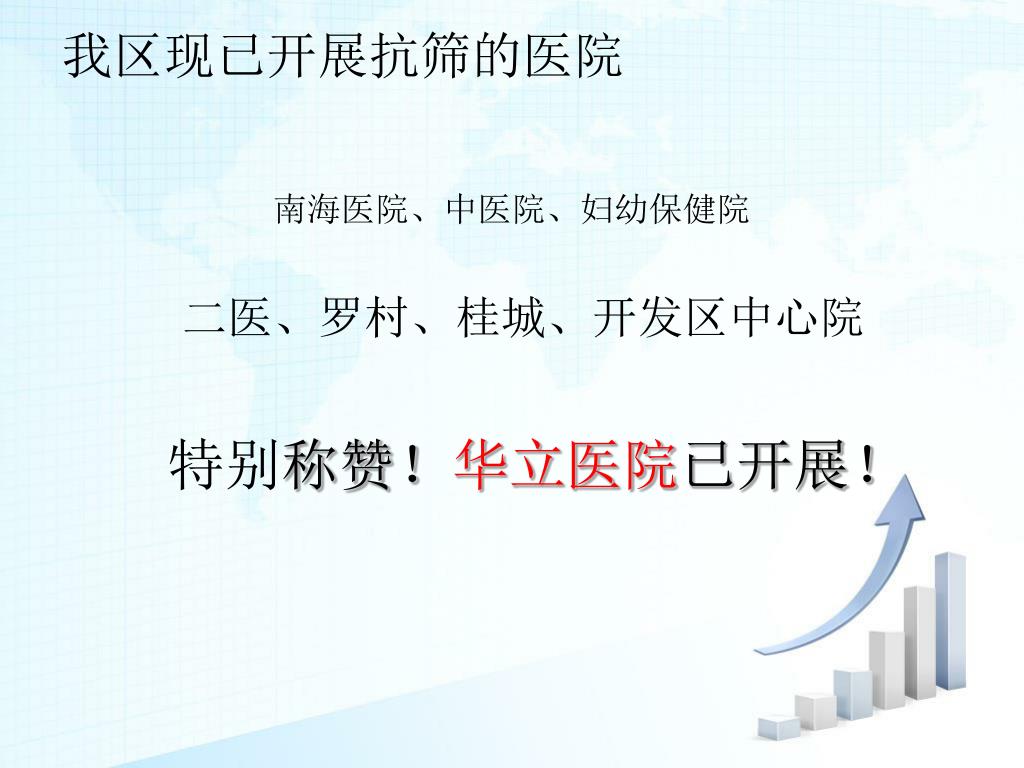 我区现已开展抗筛的医院

南海医院、中医院、妇幼保健院

二医、罗村、桂城、开发区中心院

特别称赞！华立医院已开展！